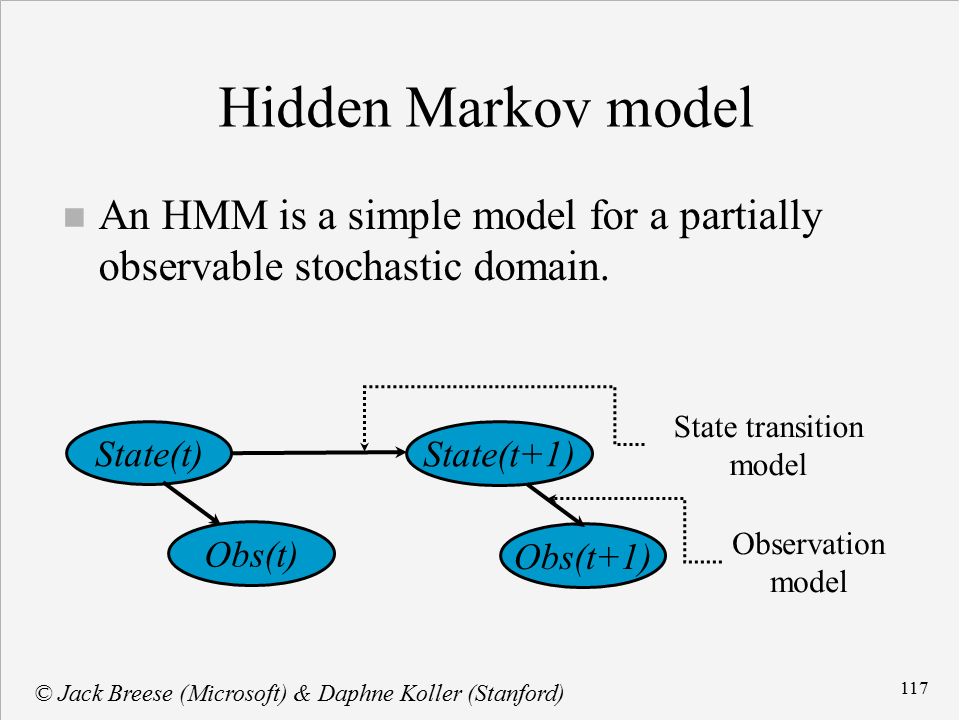 Hidden Markov model

An HMM is a simple model for a partially observable stochastic domain.

State(t)

State(t+1)

State transition model

Obs(t)

Obs(t+1)

Observation model

© Jack Breese (Microsoft) & Daphne Koller (Stanford)

117